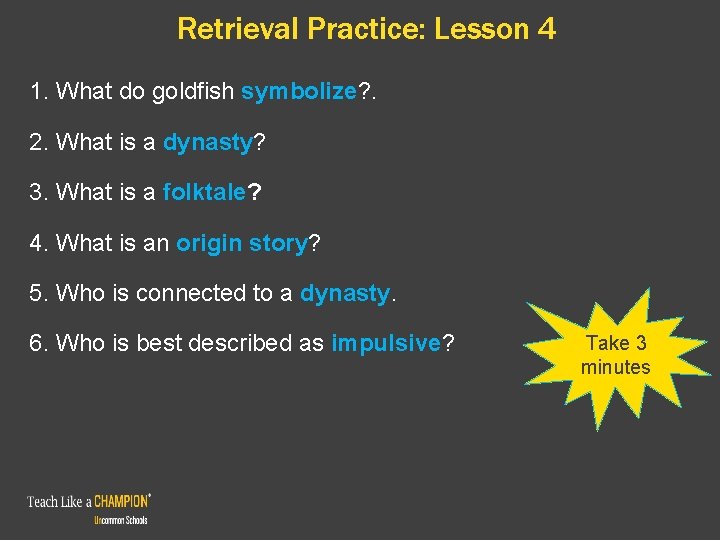 Retrieval Practice: Lesson 4

1. What do goldfish symbolize?.

2. What is a dynasty?

3. What is a folktale?

4. What is an origin story?

5. Who is connected to a dynasty.

6. Who is best described as impulsive?

Take 3 minutes

Teach Like a CHAMPION®
Uncommon Schools